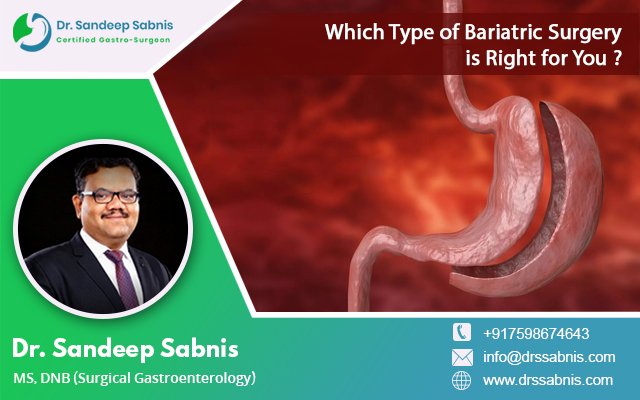 Dr. Sandeep Sabnis
Certified Gastro-Surgeon

Which Type of Bariatric Surgery is Right for You ?

Dr. Sandeep Sabnis
MS, DNB (Surgical Gastroenterology)

+917598674643
info@drssabnis.com
www.drssabnis.com